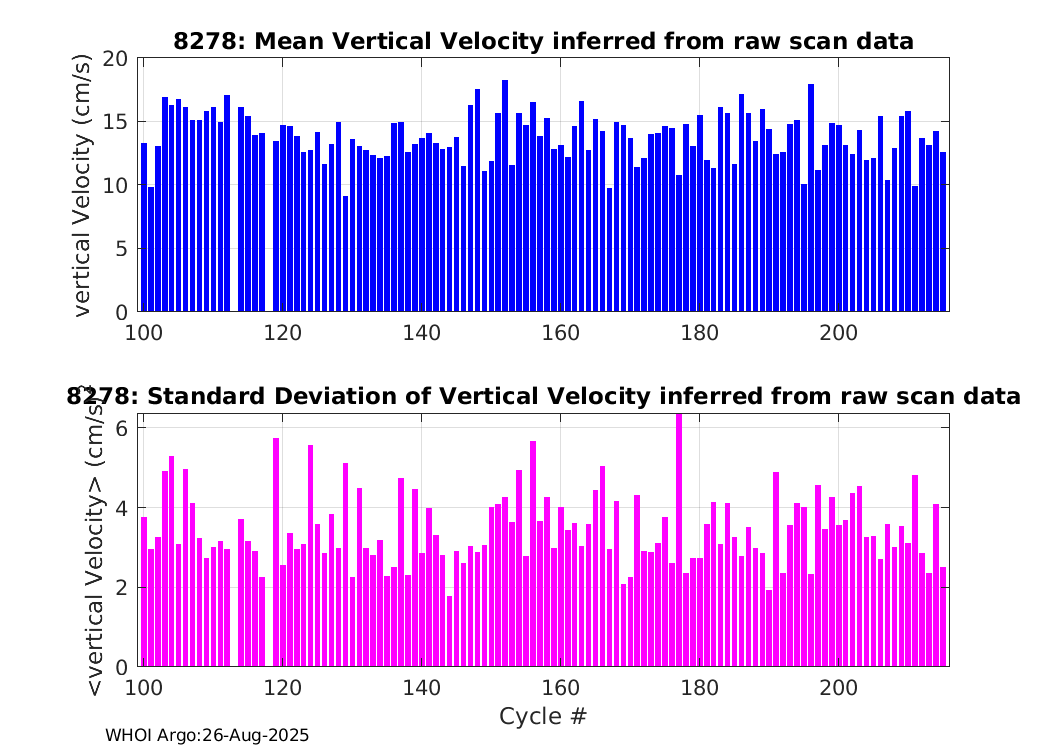 8278: Mean Vertical Velocity inferred from raw scan data

vertical Velocity (cm/s)

20
15
10
5
0

100 120 140 160 180 200

8278: Standard Deviation of Vertical Velocity inferred from raw scan data

<vertical Velocity> (cm/s)

6
4
2
0

100 120 140 160 180 200

Cycle #

WHOI Argo:26-Aug-2025